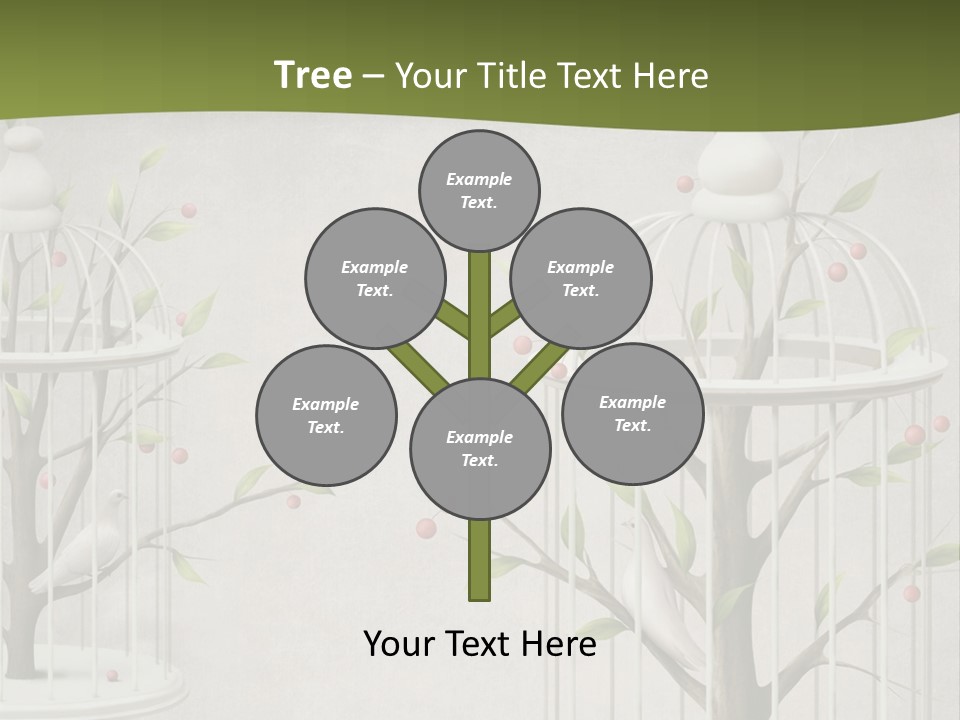 Tree – Your Title Text Here

Example Text.

Example Text.

Example Text.

Example Text.

Example Text.

Example Text.

Your Text Here